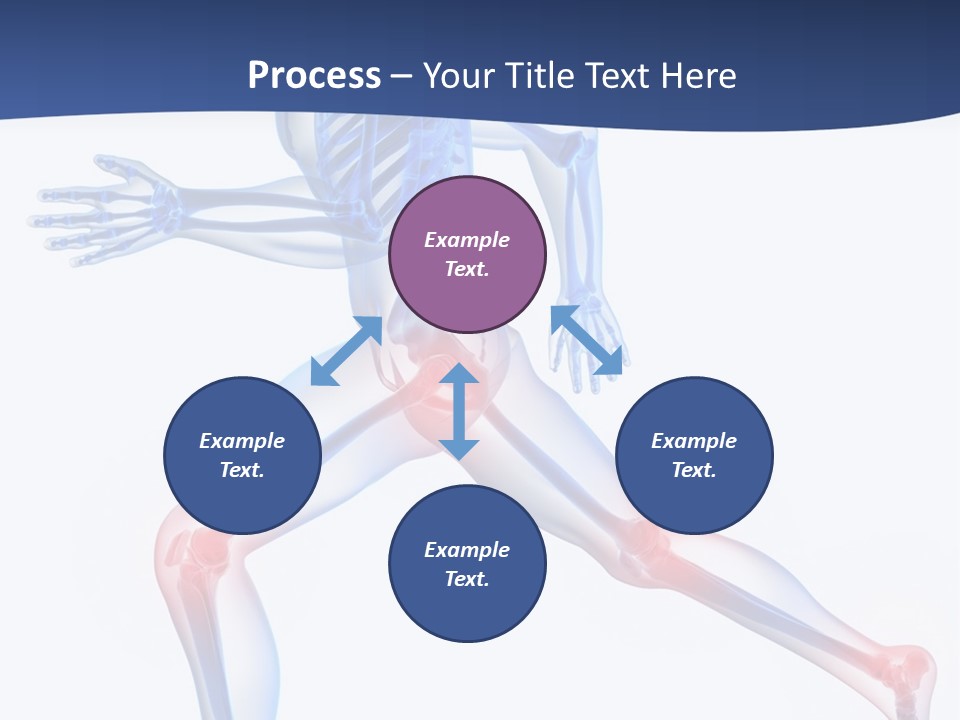 Process – Your Title Text Here

Example Text.

Example Text.

Example Text.

Example Text.